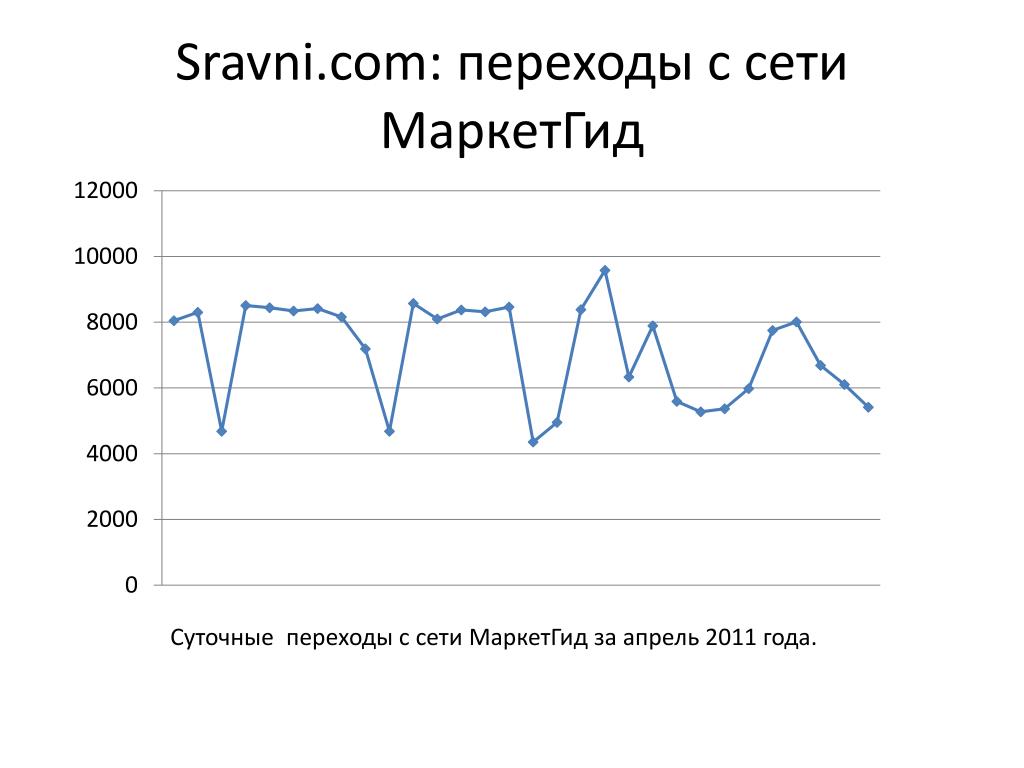 Sravni.com: переходы с сети МаркетГид

12000
10000
8000
6000
4000
2000
0

Суточные переходы с сети МаркетГид за апрель 2011 года.